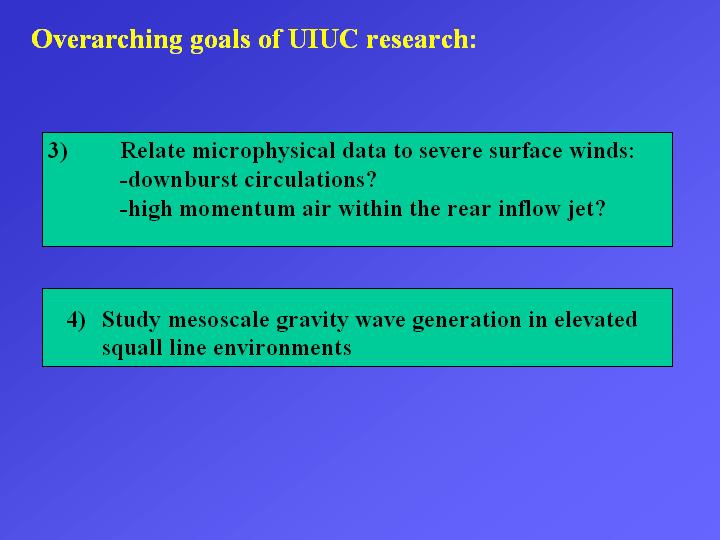 Overarching goals of UIUC research:

3) Relate microphysical data to severe surface winds:
-downburst circulations?
-high momentum air within the rear inflow jet?

4) Study mesoscale gravity wave generation in elevated squall line environments